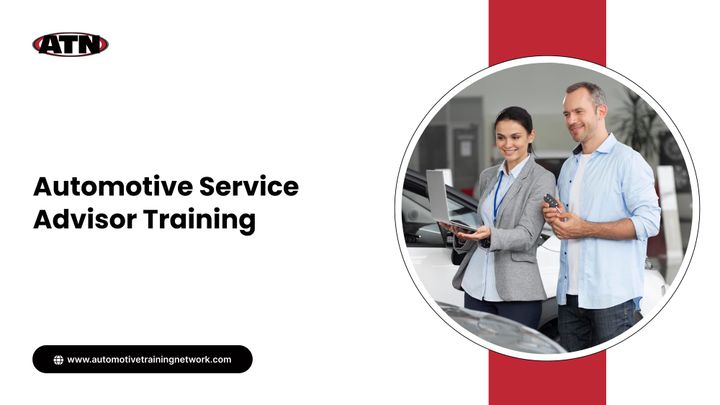 ATN

Automotive Service Advisor Training

www.automotivetrainingnetwork.com